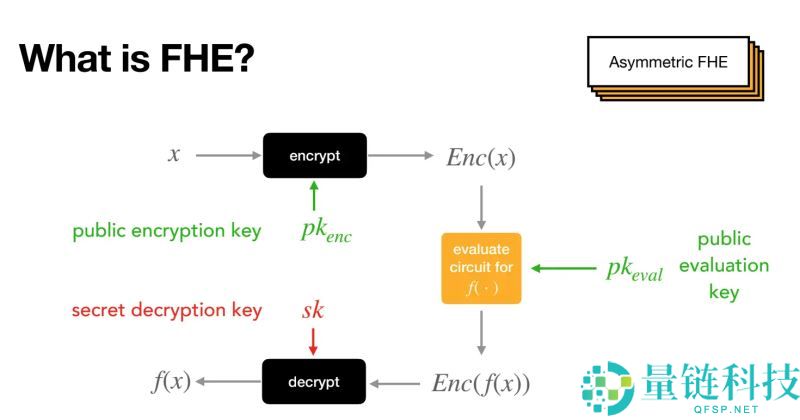 What is FHE?

Asymmetric FHE

$x$

encrypt

$Enc(x)$

public encryption key

$pk_{enc}$

evaluate circuit for $f(\cdot)$

$pk_{eval}$

public evaluation key

secret decryption key

$sk$

$f(x)$

decrypt

$Enc(f(x))$

量链科技
QFSP.NET